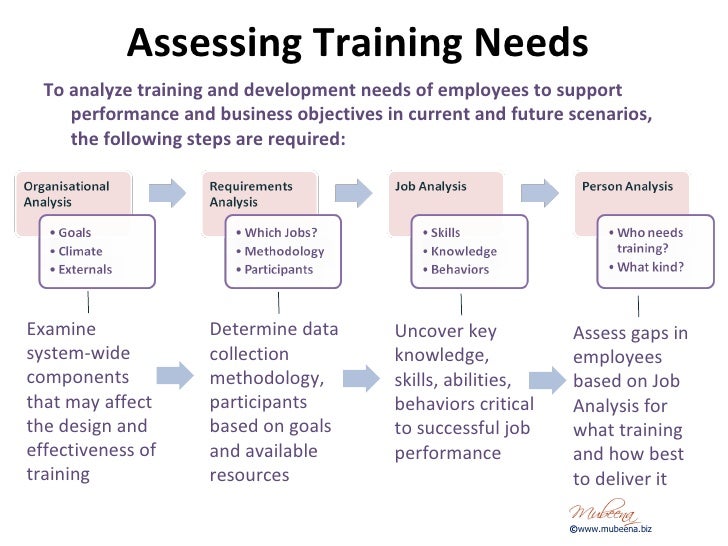 Assessing Training Needs

To analyze training and development needs of employees to support performance and business objectives in current and future scenarios, the following steps are required:

Organisational Analysis

• Goals
• Climate
• Externals

Examine system-wide components that may affect the design and effectiveness of training

Requirements Analysis

• Which Jobs?
• Methodology
• Participants

Determine data collection methodology, participants based on goals and available resources

Job Analysis

• Skills
• Knowledge
• Behaviors

Uncover key knowledge, skills, abilities, behaviors critical to successful job performance

Person Analysis

• Who needs training?
• What kind?

Assess gaps in employees based on Job Analysis for what training and how best to deliver it

Mubeena
©www.mubeena.biz